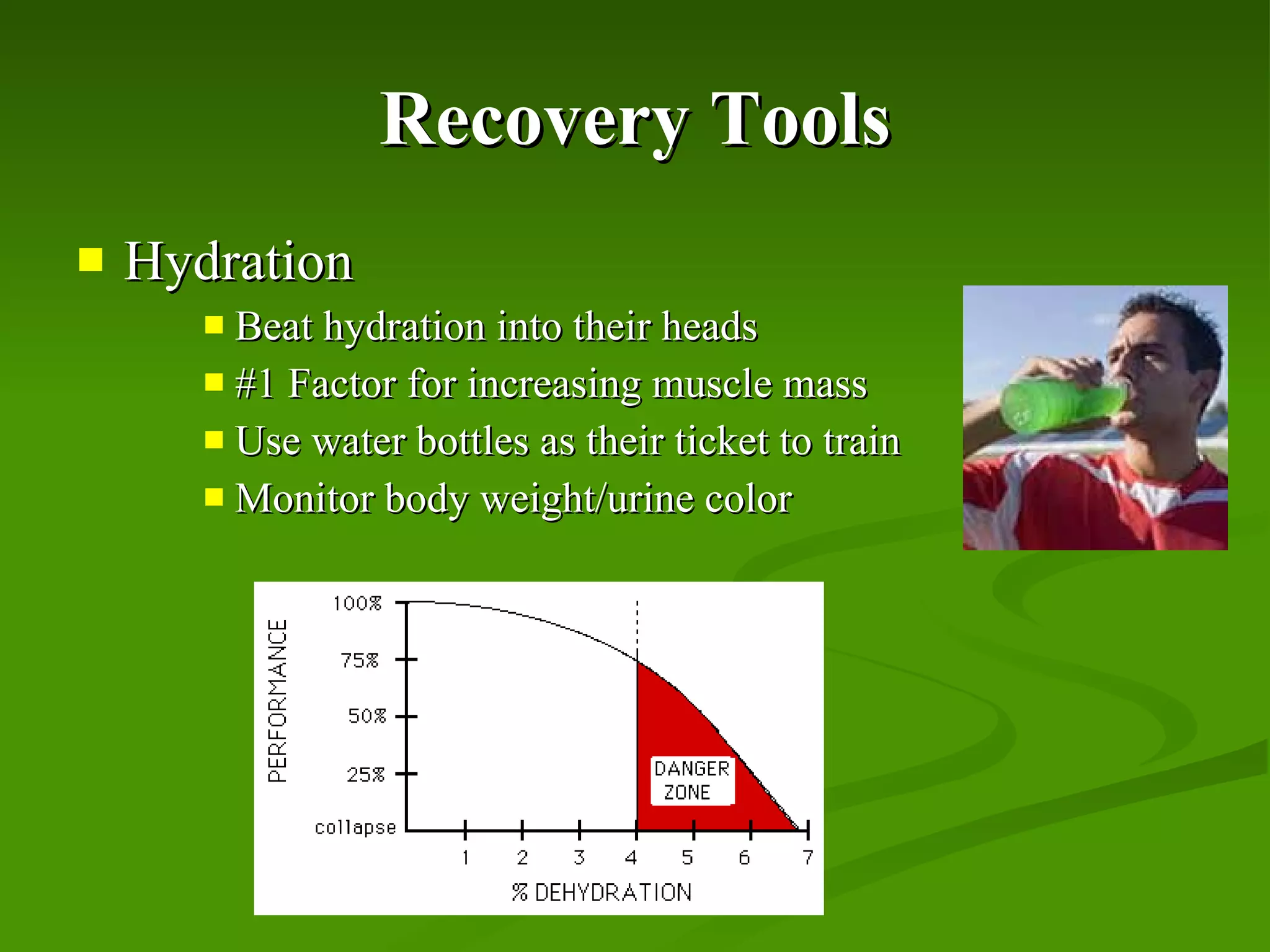 Recovery Tools

Hydration

Beat hydration into their heads

#1 Factor for increasing muscle mass

Use water bottles as their ticket to train

Monitor body weight/urine color

PERFORMANCE

100%

75%

50%

25%

collapse

DANGER ZONE

1 2 3 4 5 6 7

% DEHYDRATION